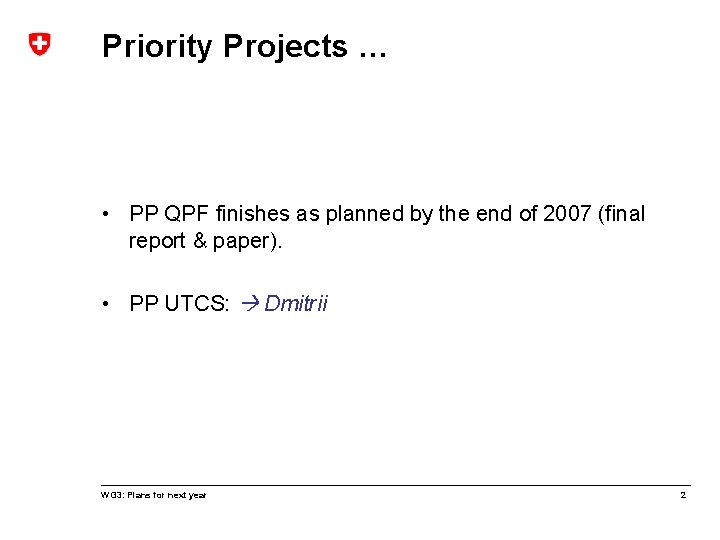 Priority Projects …

• PP QPF finishes as planned by the end of 2007 (final report & paper).

• PP UTCS: → Dmitrii

WG3: Plans for next year

2